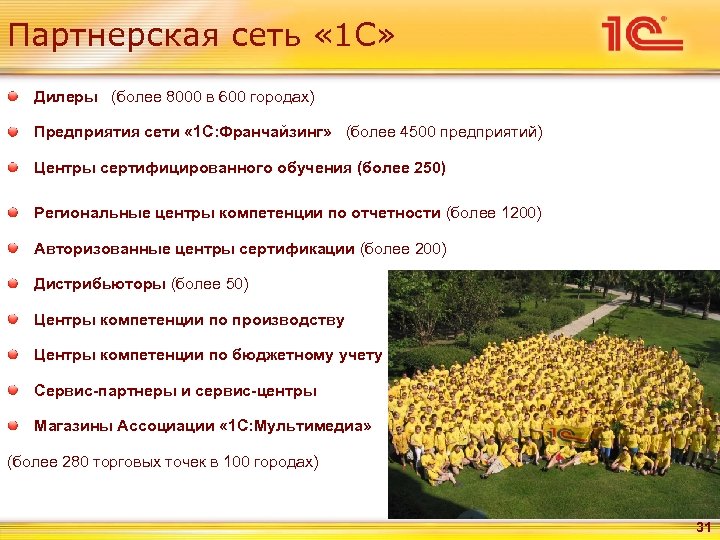 Партнерская сеть «1С»

1С

Дилеры (более 8000 в 600 городах)

Предприятия сети «1С:Франчайзинг» (более 4500 предприятий)

Центры сертифицированного обучения (более 250)

Региональные центры компетенции по отчетности (более 1200)

Авторизованные центры сертификации (более 200)

Дистрибьюторы (более 50)

Центры компетенции по производству

Центры компетенции по бюджетному учету

Сервис-партнеры и сервис-центры

Магазины Ассоциации «1С:Мультимедиа»

(более 280 торговых точек в 100 городах)

1С

31